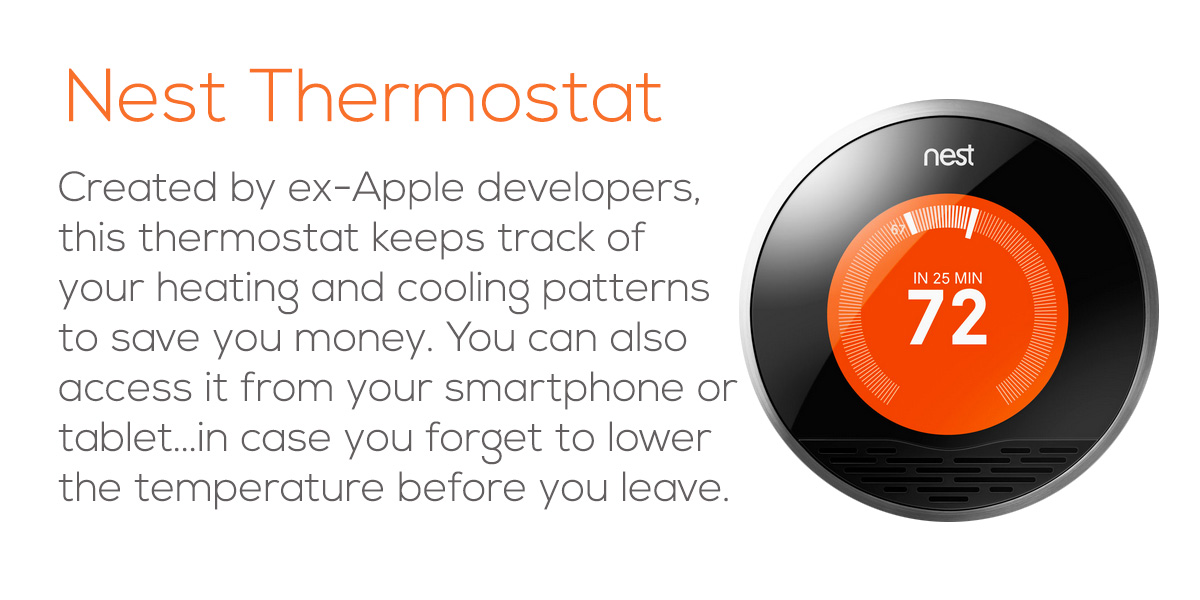 Nest Thermostat

Created by ex-Apple developers, this thermostat keeps track of your heating and cooling patterns to save you money. You can also access it from your smartphone or tablet...in case you forget to lower the temperature before you leave.

nest

67

IN 25 MIN

72